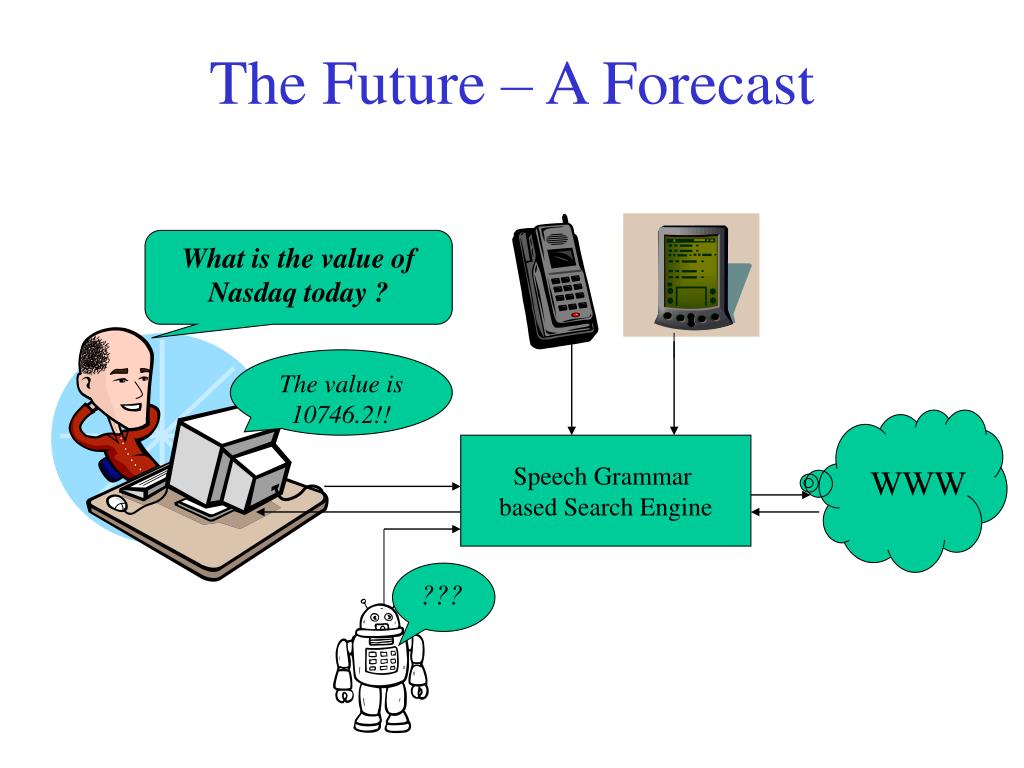 The Future – A Forecast

What is the value of Nasdaq today ?

The value is 10746.2!!

Speech Grammar based Search Engine

WWW

???